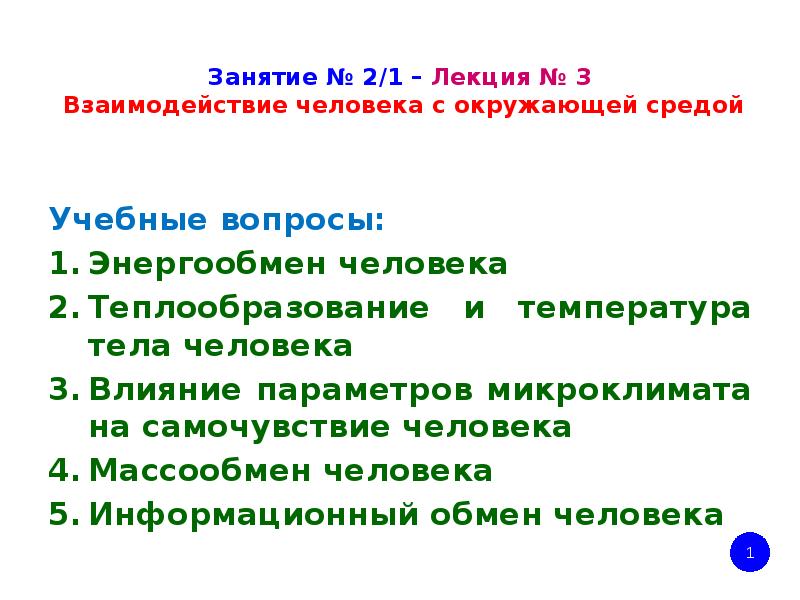 Занятие № 2/1 – Лекция № 3
Взаимодействие человека с окружающей средой

Учебные вопросы:
1. Энергообмен человека
2. Теплообразование и температура тела человека
3. Влияние параметров микроклимата на самочувствие человека
4. Массообмен человека
5. Информационный обмен человека

1